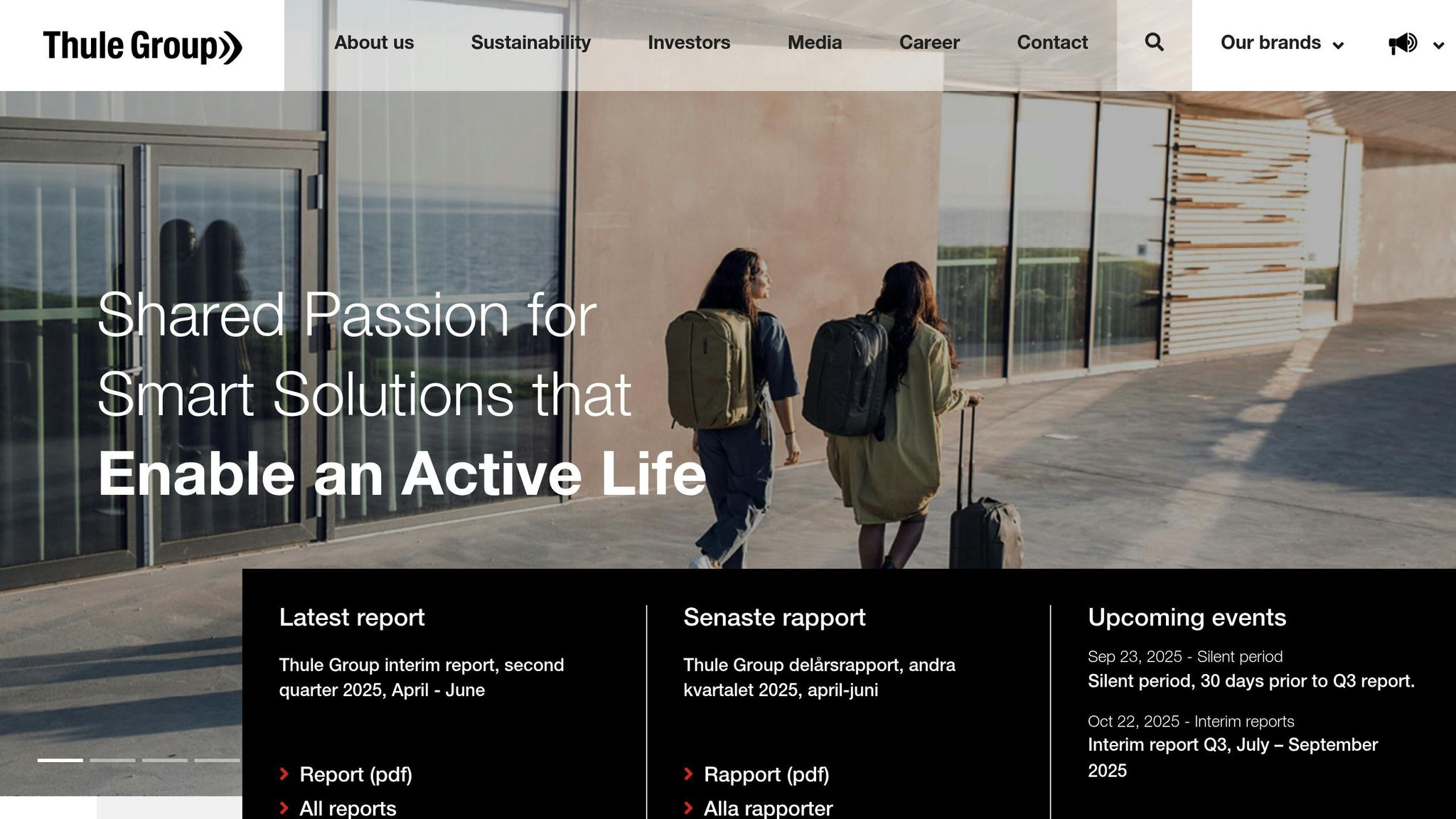 Thule Group

About us Sustainability Investors Media Career Contact

Our brands

Shared Passion for Smart Solutions that Enable an Active Life

Latest report

Thule Group interim report, second quarter 2025, April - June

Report (pdf)

All reports

Senaste rapport

Thule Group delårsrapport, andra kvartalet 2025, april-juni

Rapport (pdf)

Alla rapporter

Upcoming events

Sep 23, 2025 - Silent period

Silent period, 30 days prior to Q3 report.

Oct 22, 2025 - Interim reports

Interim report Q3, July – September 2025